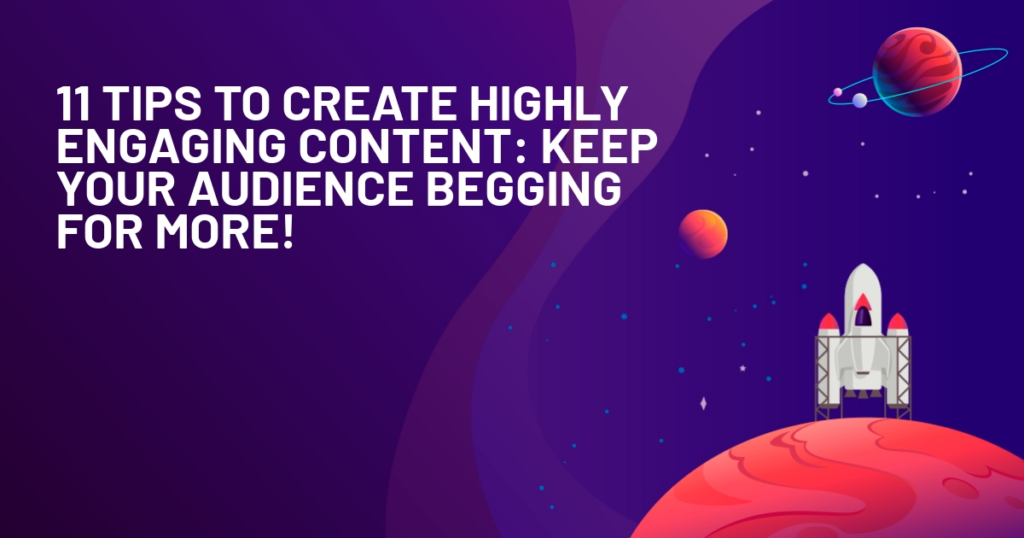 11 TIPS TO CREATE HIGHLY ENGAGING CONTENT: KEEP YOUR AUDIENCE BEGGING FOR MORE!